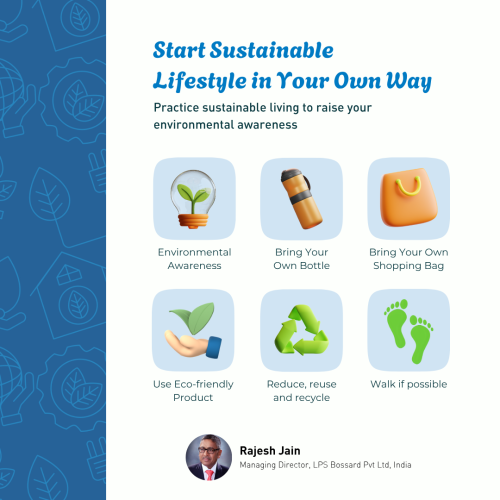 Start Sustainable Lifestyle in Your Own Way

Practice sustainable living to raise your environmental awareness

Environmental Awareness

Bring Your Own Bottle

Bring Your Own Shopping Bag

Use Eco-friendly Product

Reduce, reuse and recycle

Walk if possible

Rajesh Jain
Managing Director, LPS Bossard Pvt Ltd, India